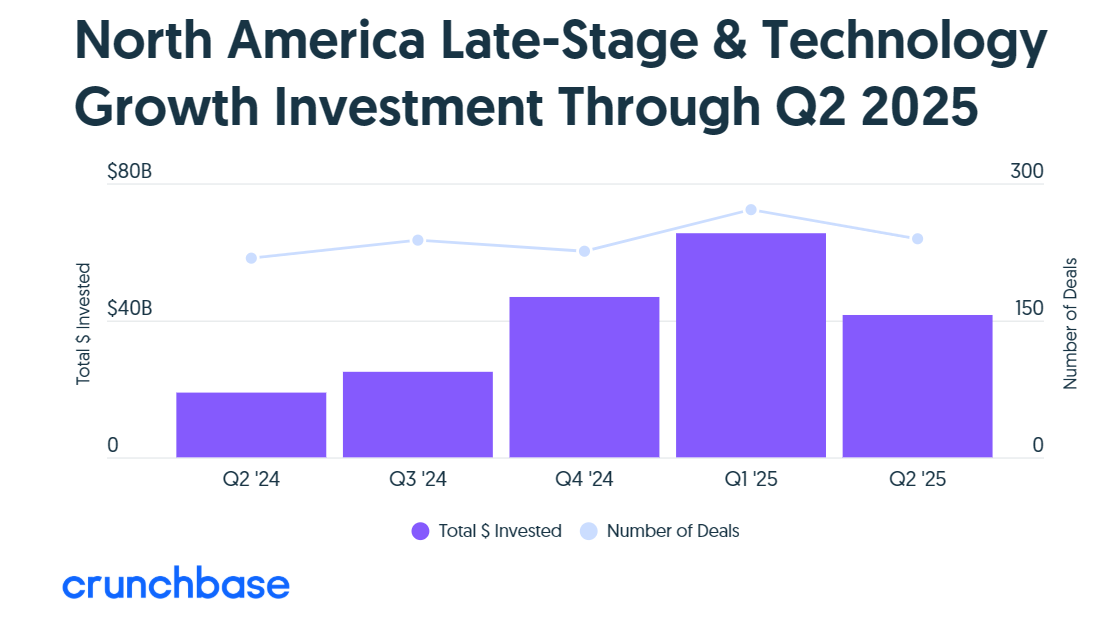 North America Late-Stage & Technology Growth Investment Through Q2 2025

$80B
$40B
0
Total $ Invested

300
150
0
Number of Deals

Q2 '24
Q3 '24
Q4 '24
Q1 '25
Q2 '25

Total $ Invested
Number of Deals

crunchbase